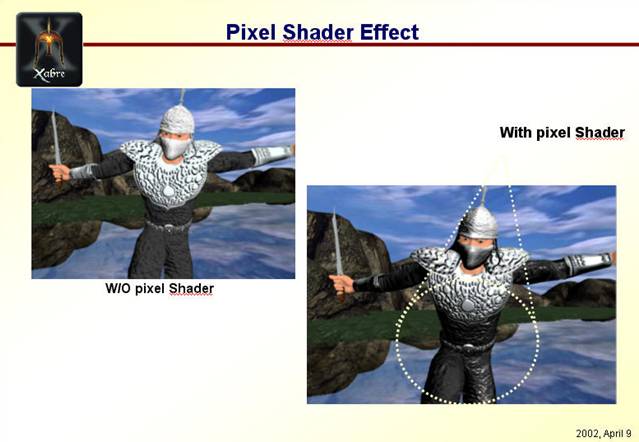 Xabre

Pixel Shader Effect

With pixel Shader

W/O pixel Shader

2002, April 9